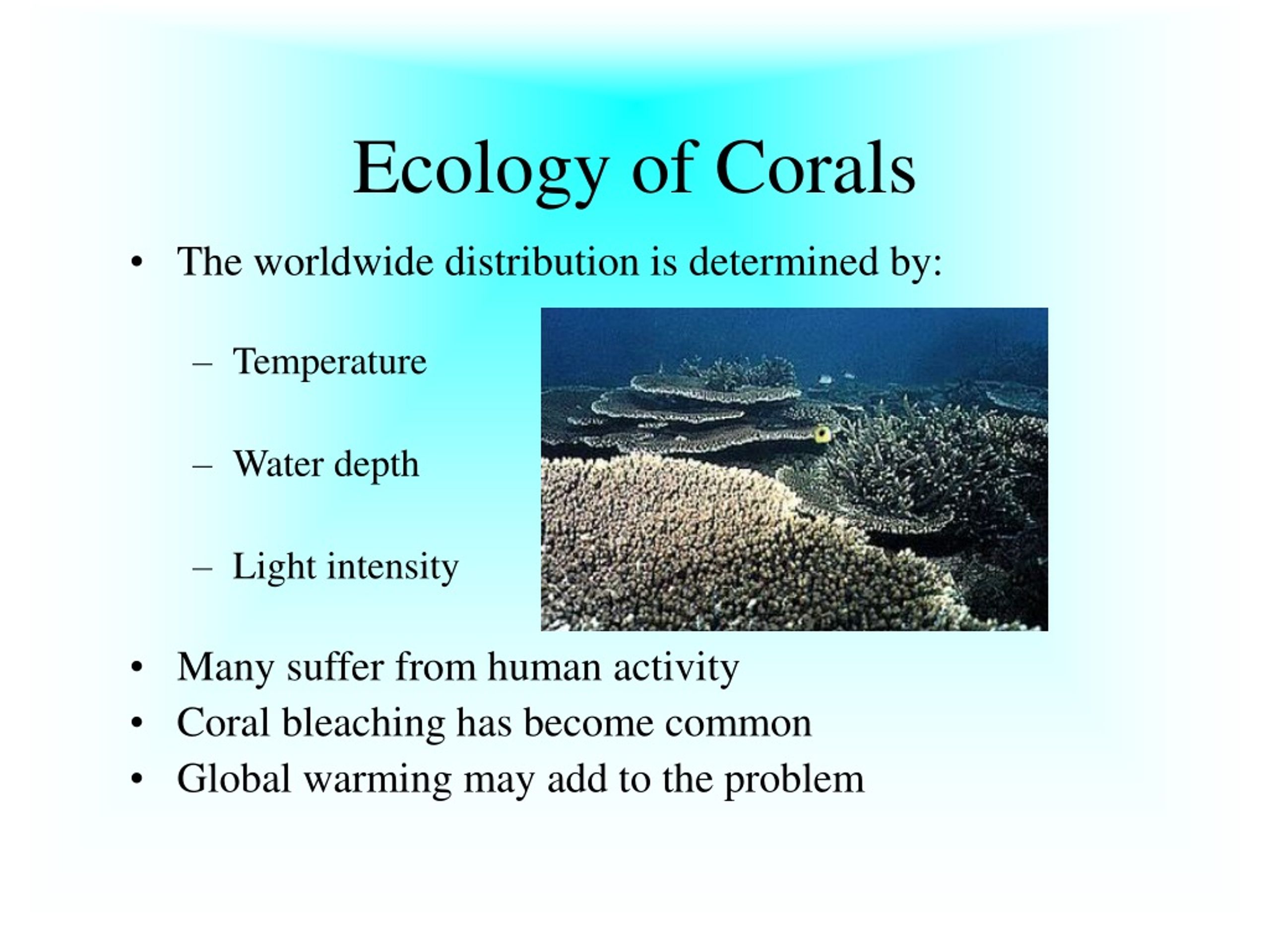 Ecology of Corals

• The worldwide distribution is determined by:

– Temperature

– Water depth

– Light intensity

• Many suffer from human activity
• Coral bleaching has become common
• Global warming may add to the problem